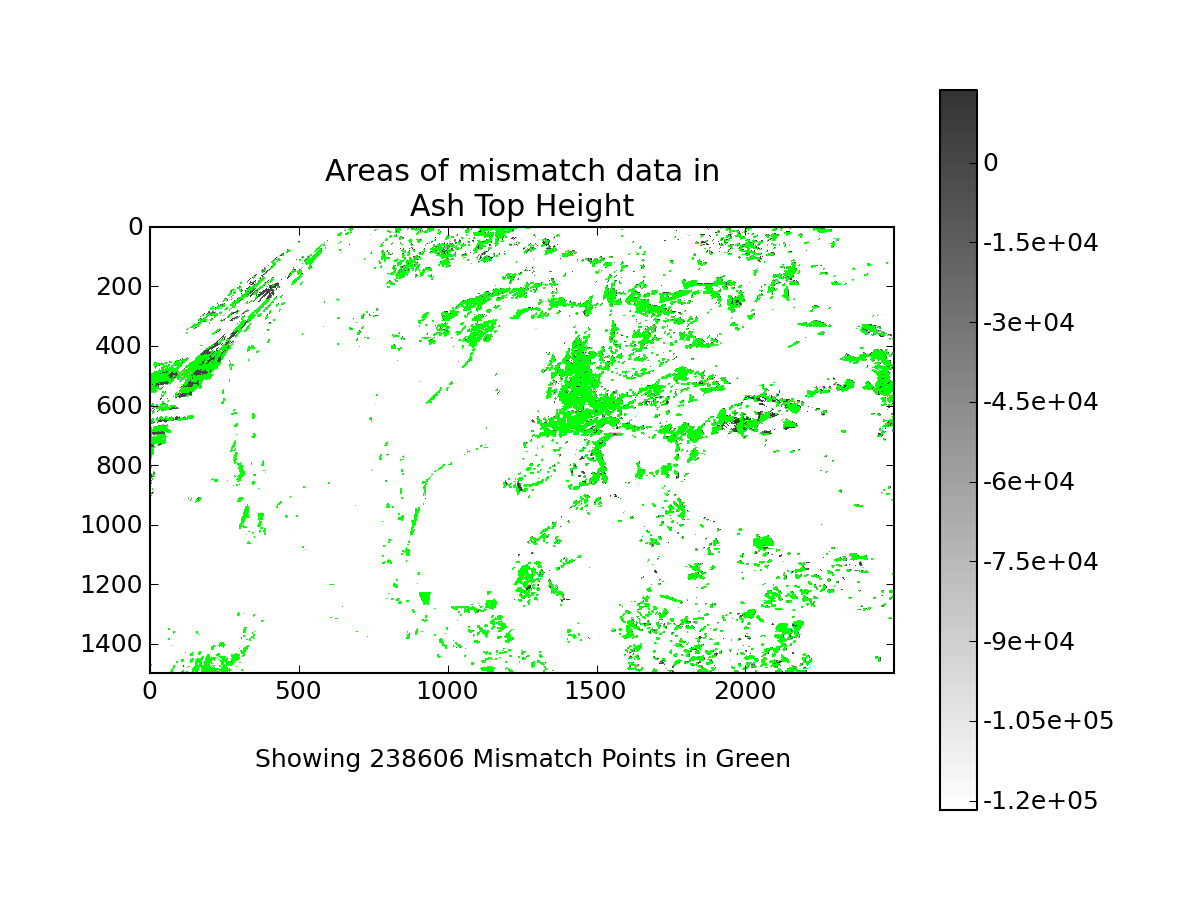 Areas of mismatch data in
Ash Top Height

0
200
400
600
800
1000
1200
1400

0
500
1000
1500
2000

Showing 238606 Mismatch Points in Green

0
-1.5e+04
-3e+04
-4.5e+04
-6e+04
-7.5e+04
-9e+04
-1.05e+05
-1.2e+05